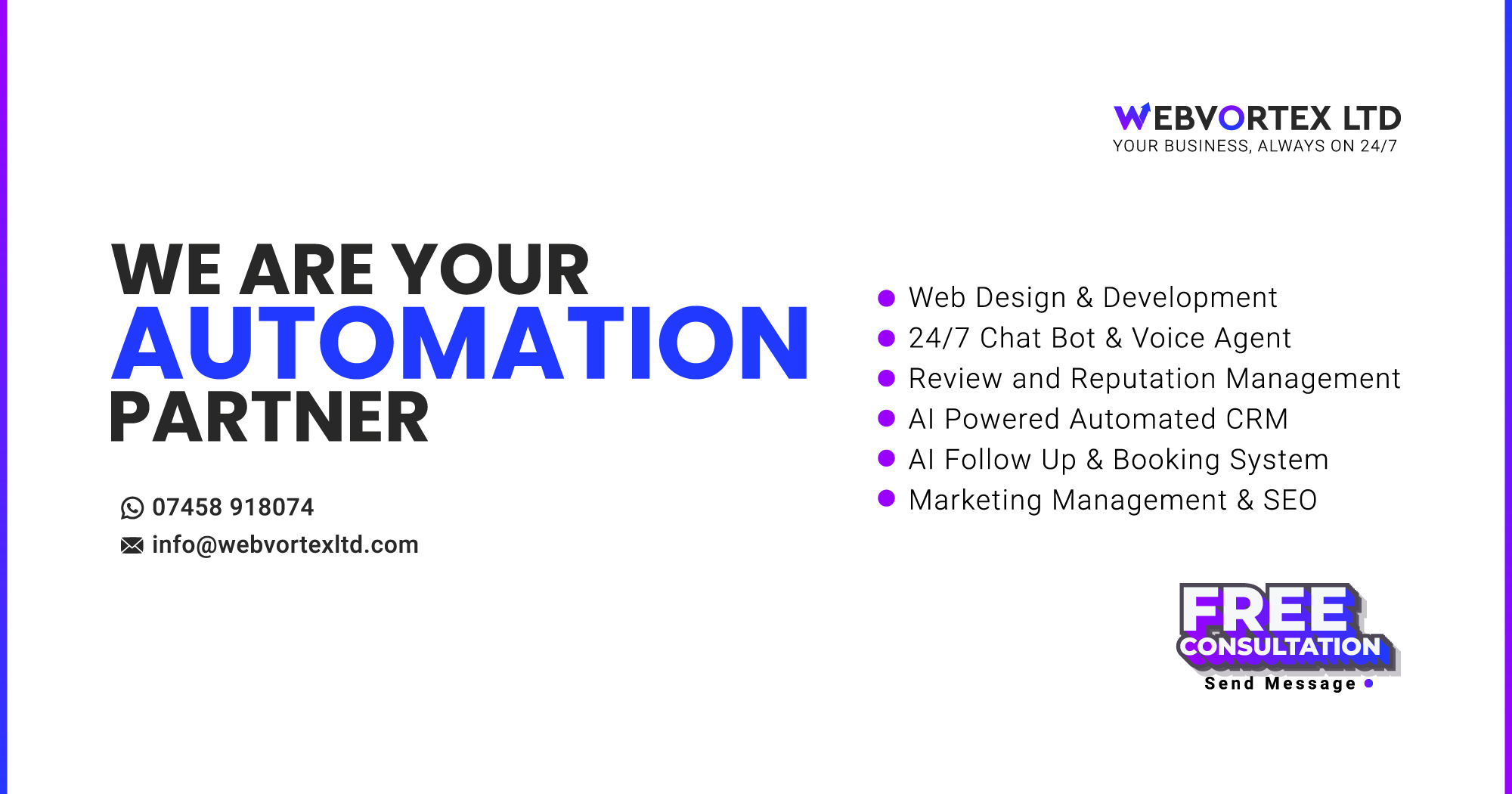 WEBVORTEX LTD
YOUR BUSINESS, ALWAYS ON 24/7

WE ARE YOUR
AUTOMATION
PARTNER

07458 918074
info@webvortexltd.com

- Web Design & Development
- 24/7 Chat Bot & Voice Agent
- Review and Reputation Management
- AI Powered Automated CRM
- AI Follow Up & Booking System
- Marketing Management & SEO

FREE
CONSULTATION
Send Message